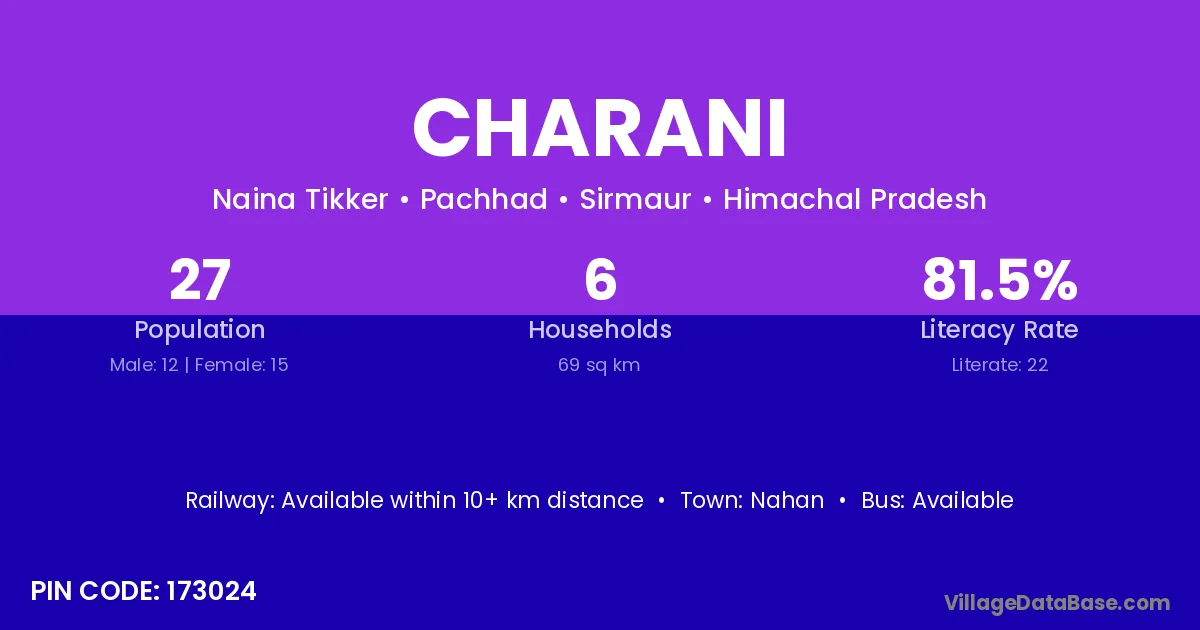 CHARANI

Naina Tikker • Pachhad • Sirmaur • Himachal Pradesh

27
Population
Male: 12 | Female: 15

6
Households
69 sq km

81.5%
Literacy Rate
Literate: 22

Railway: Available within 10+ km distance • Town: Nahan • Bus: Available

PIN CODE: 173024

VillageDataBase.com